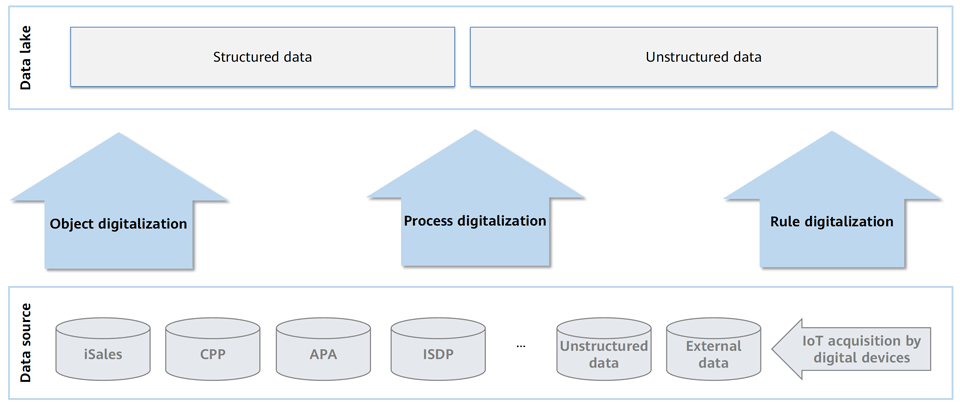 Data lake

Structured data

Unstructured data

Object digitalization

Process digitalization

Rule digitalization

Data source

iSales

CPP

APA

ISDP

...

Unstructured data

External data

IoT acquisition by digital devices